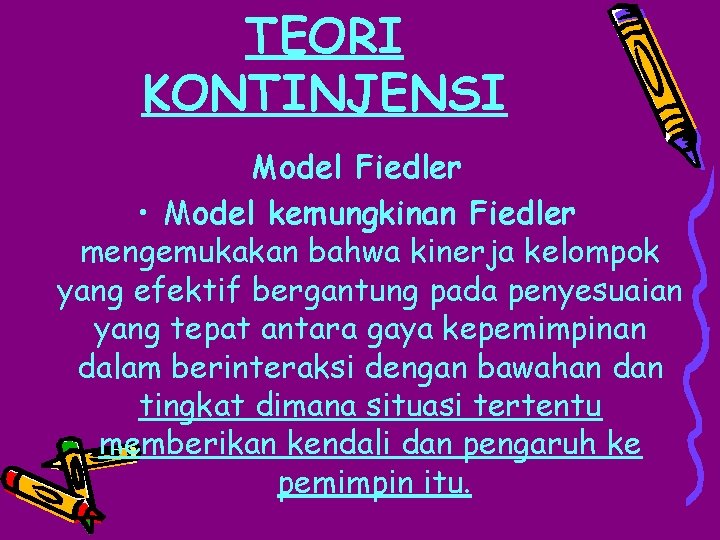 TEORI KONTINJENSI

Model Fiedler

• Model kemungkinan Fiedler mengemukakan bahwa kinerja kelompok yang efektif bergantung pada penyesuaian yang tepat antara gaya kepemimpinan dalam berinteraksi dengan bawahan dan tingkat dimana situasi tertentu memberikan kendali dan pengaruh ke pemimpin itu.